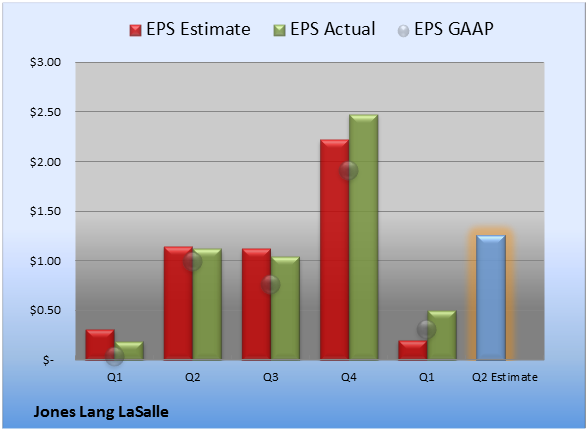 EPS Estimate EPS Actual EPS GAAP

$3.00
$2.50
$2.00
$1.50
$1.00
$0.50
$-

Q1 Q2 Q3 Q4 Q1 Q2 Estimate

Jones Lang LaSalle